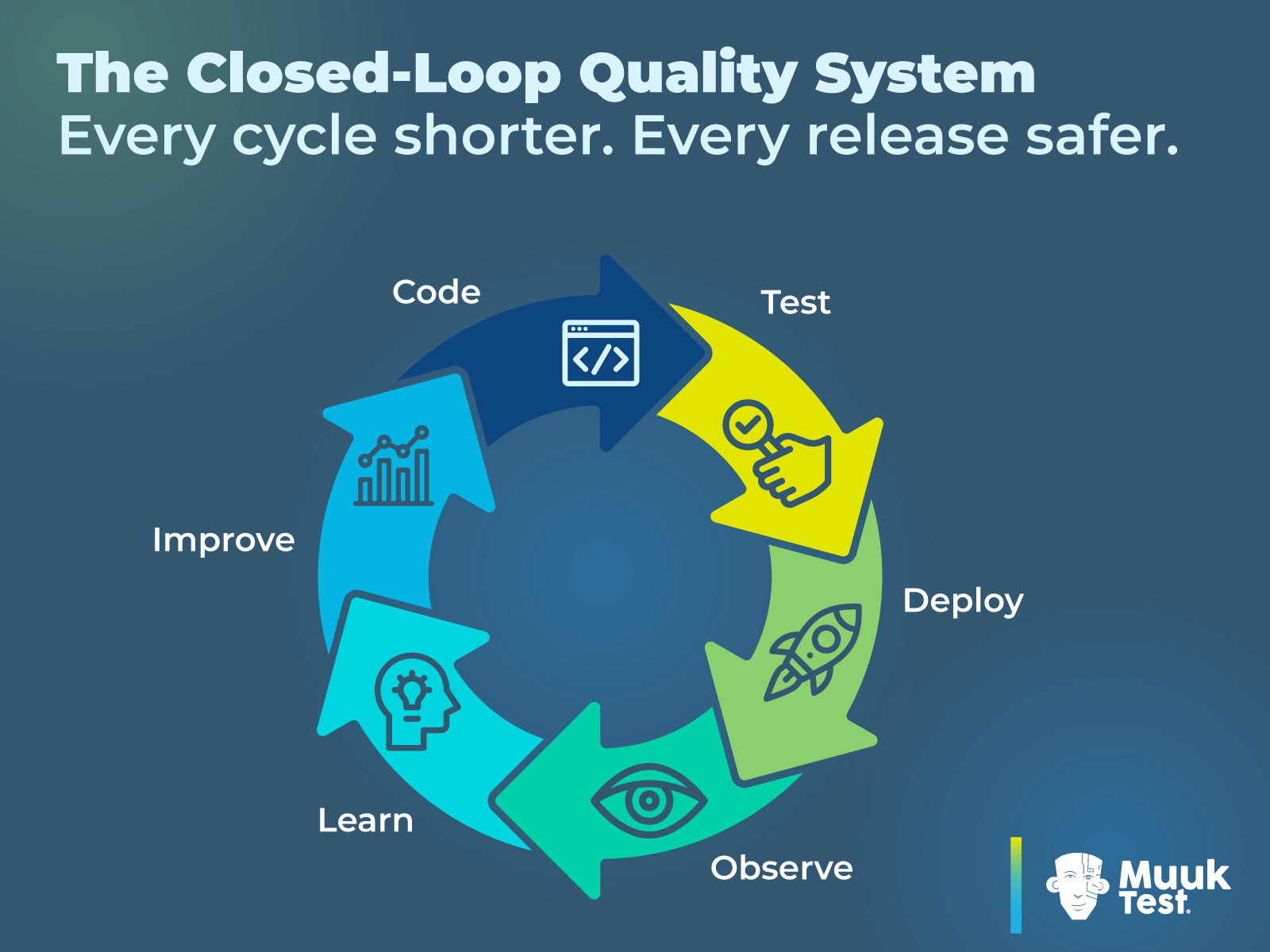 The Closed-Loop Quality System
Every cycle shorter. Every release safer.

Code

Test

Deploy

Observe

Learn

Improve

Muuk Test